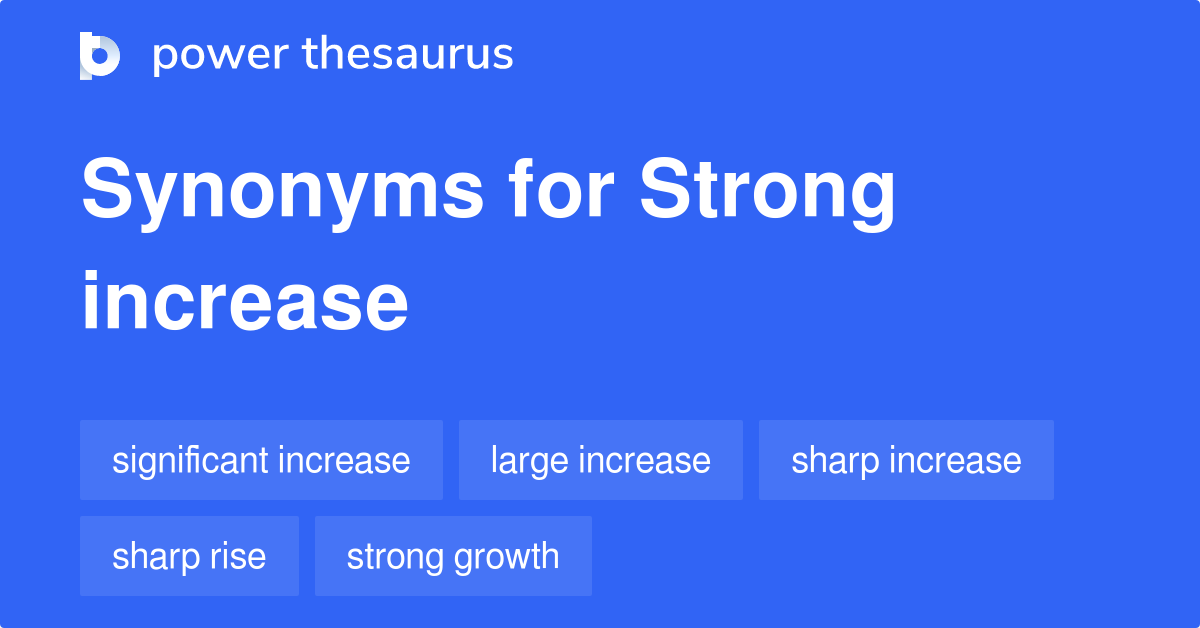 power thesaurus

Synonyms for Strong increase

significant increase
large increase
sharp increase
sharp rise
strong growth